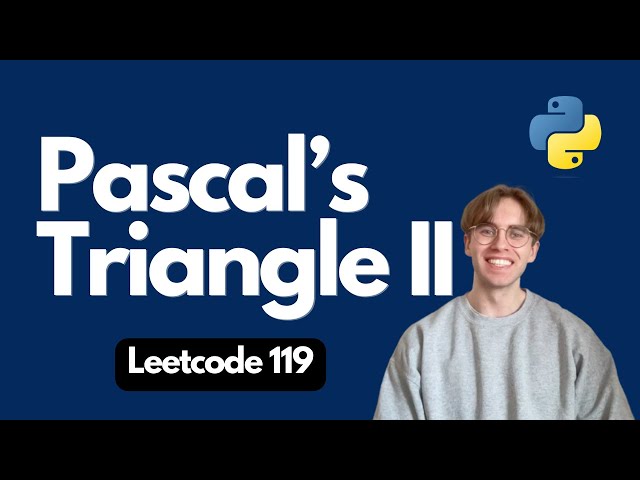 Pascal's Triangle II

Leetcode 119